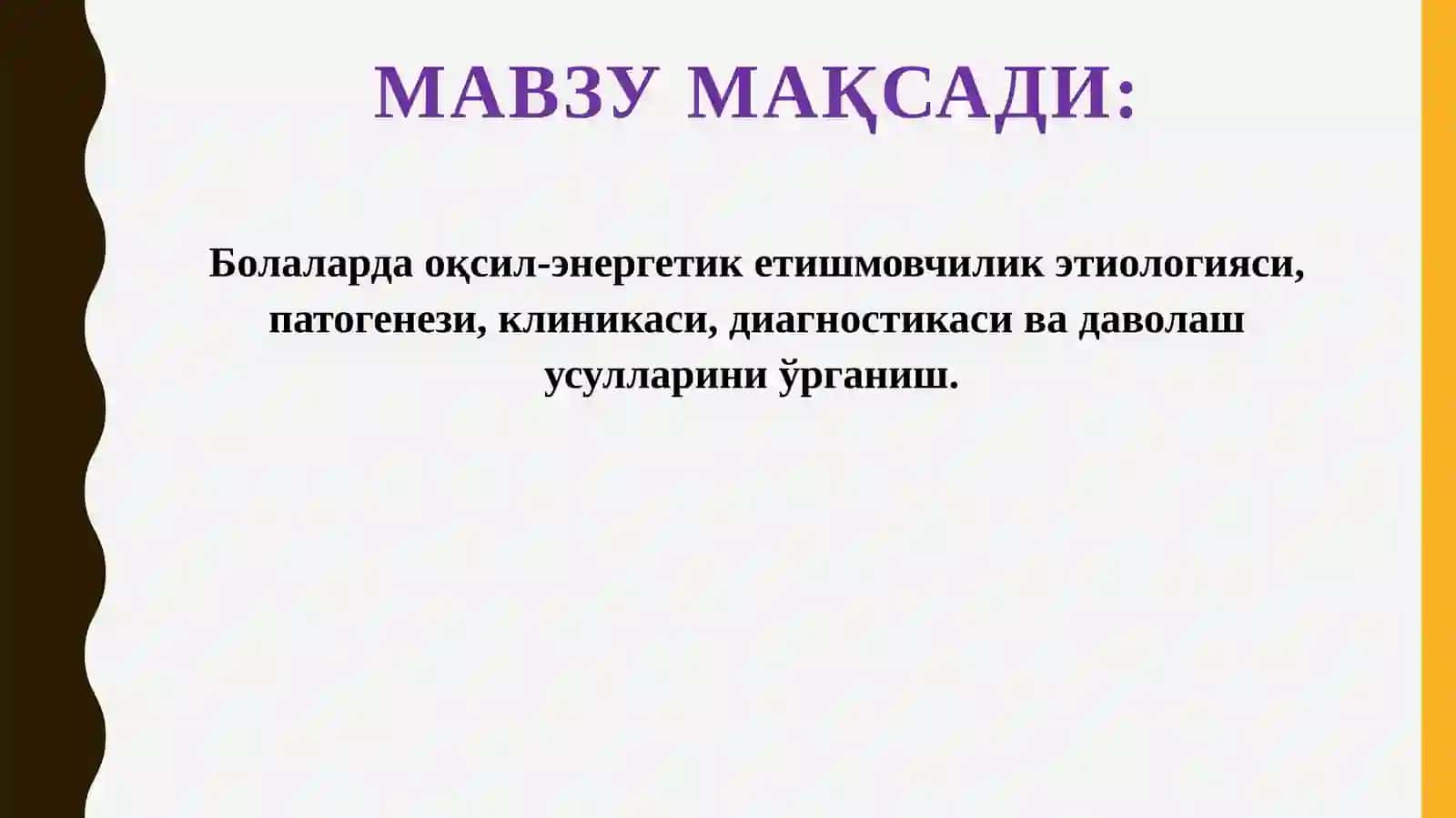 МАВЗУ МАҚСАДИ:

Болаларда оқсил-энергетик етишмовчилик этиологияси, патогенези, клиникаси, диагностикаси ва даволаш усулларини ўрганиш.